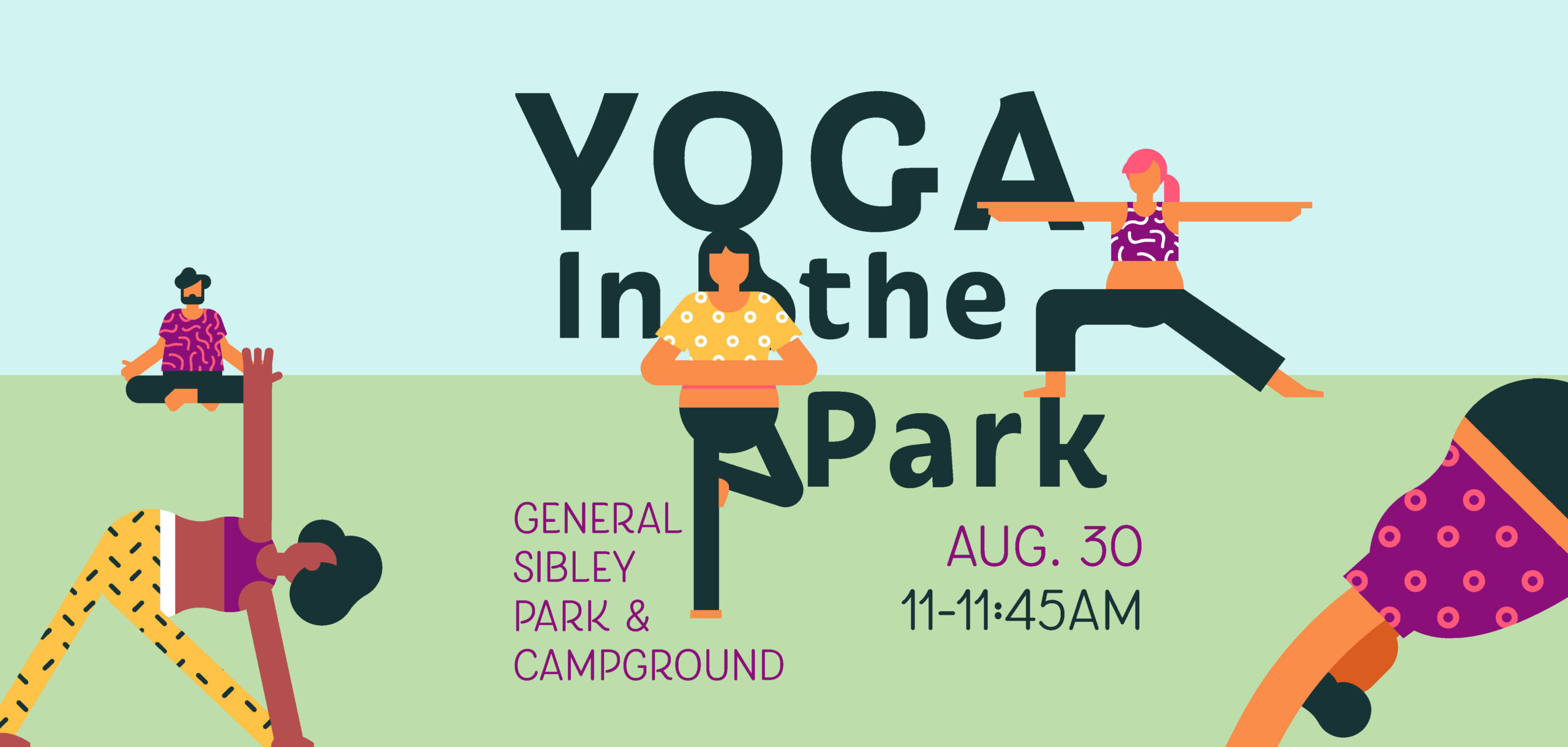 YOGA

In the

Park

GENERAL SIBLEY PARK & CAMPGROUND

AUG. 30
11-11:45AM